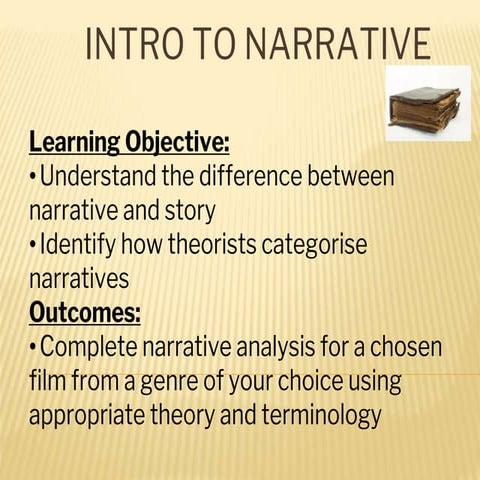 INTRO TO NARRATIVE

Learning Objective:
• Understand the difference between narrative and story
• Identify how theorists categorise narratives
Outcomes:
• Complete narrative analysis for a chosen film from a genre of your choice using appropriate theory and terminology